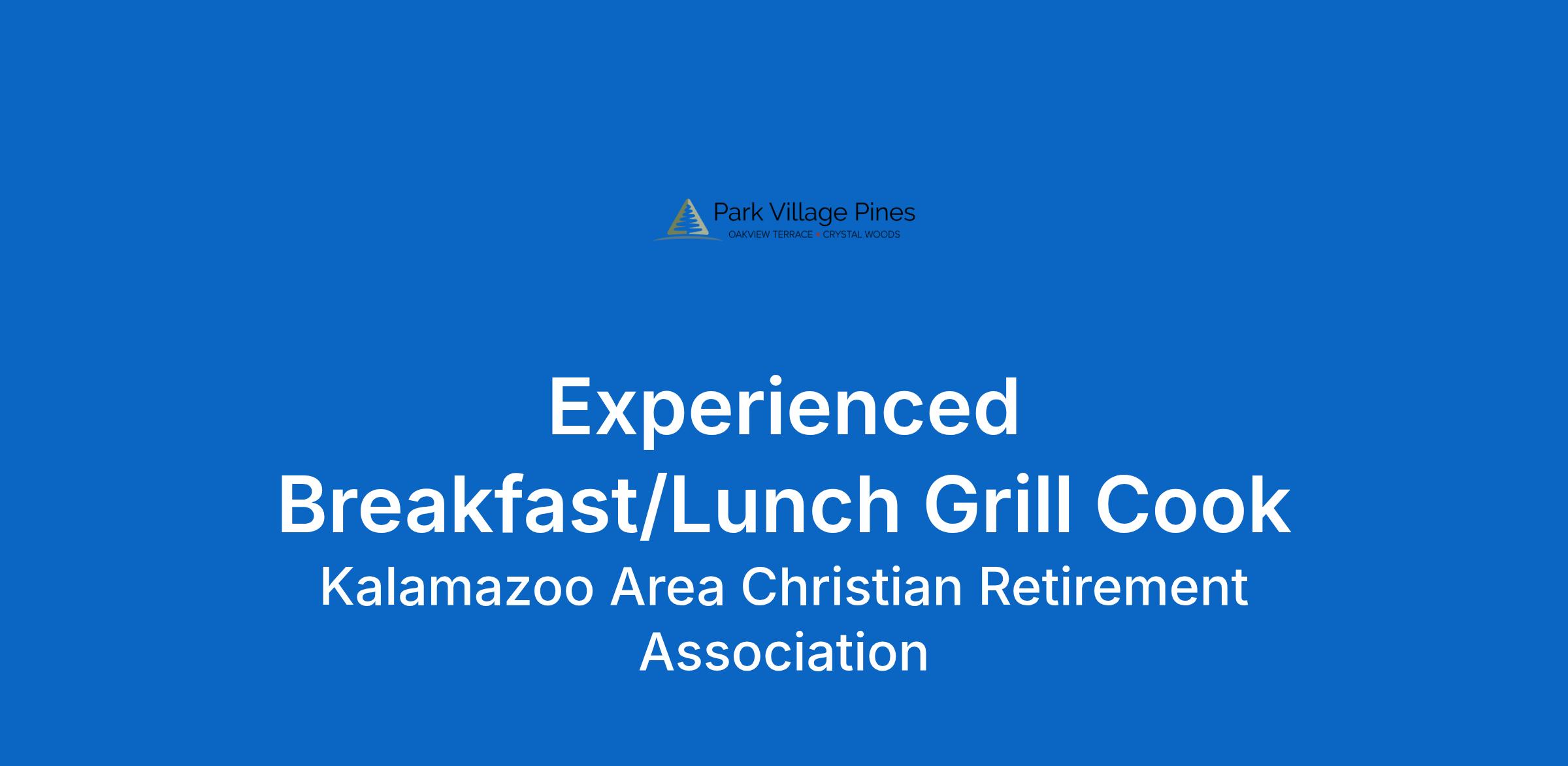 Park Village Pines
OAKVIEW TERRACE • CRYSTAL WOODS

Experienced Breakfast/Lunch Grill Cook

Kalamazoo Area Christian Retirement Association